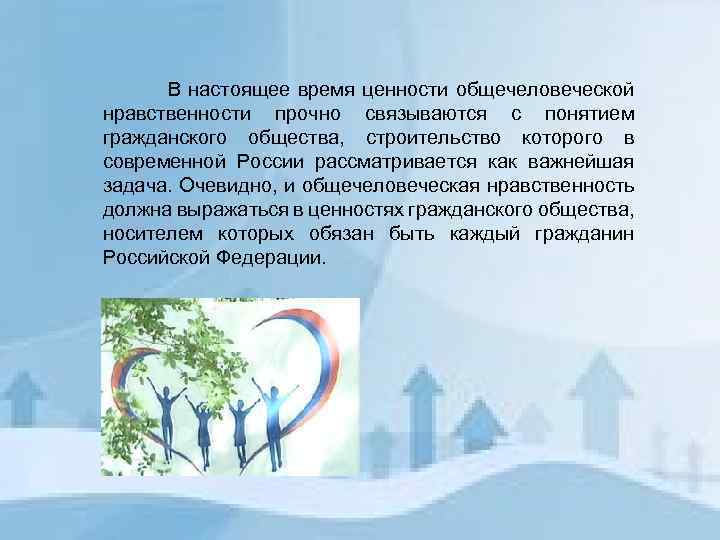 В настоящее время ценности общечеловеческой нравственности прочно связываются с понятием гражданского общества, строительство которого в современной России рассматривается как важнейшая задача. Очевидно, и общечеловеческая нравственность должна выражаться в ценностях гражданского общества, носителем которых обязан быть каждый гражданин Российской Федерации.